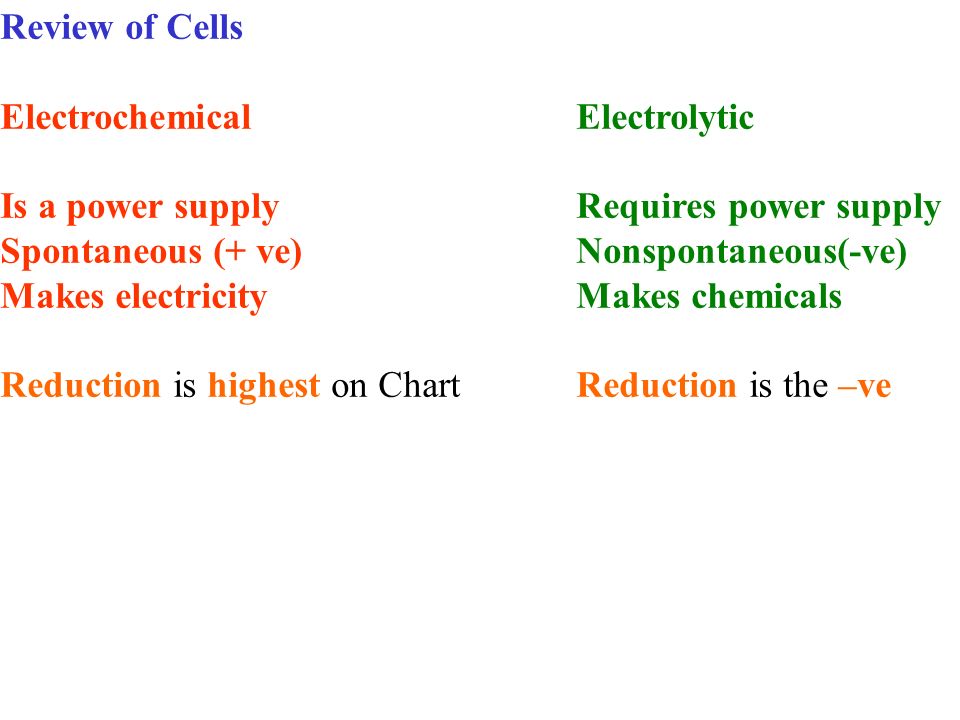 Review of Cells

Electrochemical

Is a power supply
Spontaneous (+ ve)
Makes electricity

Reduction is highest on Chart

Electrolytic

Requires power supply
Nonspontaneous(-ve)
Makes chemicals

Reduction is the –ve